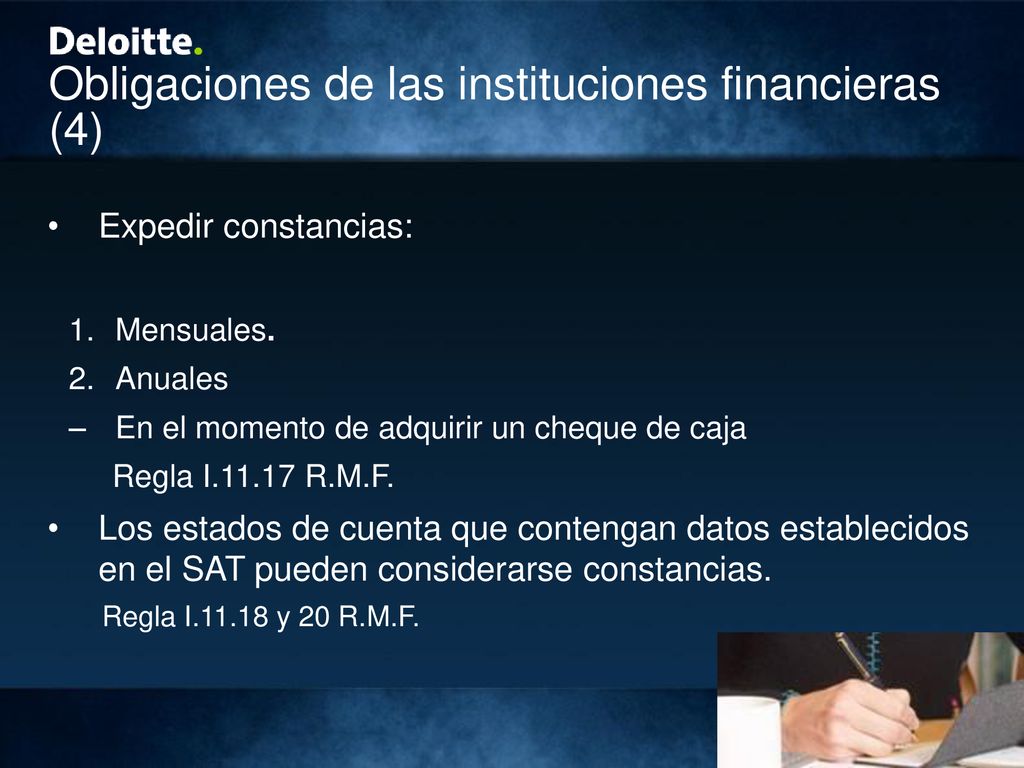 Deloitte.
Obligaciones de las instituciones financieras (4)

• Expedir constancias:

1. Mensuales.
2. Anuales
– En el momento de adquirir un cheque de caja
Regla I.11.17 R.M.F.

• Los estados de cuenta que contengan datos establecidos en el SAT pueden considerarse constancias.
Regla I.11.18 y 20 R.M.F.